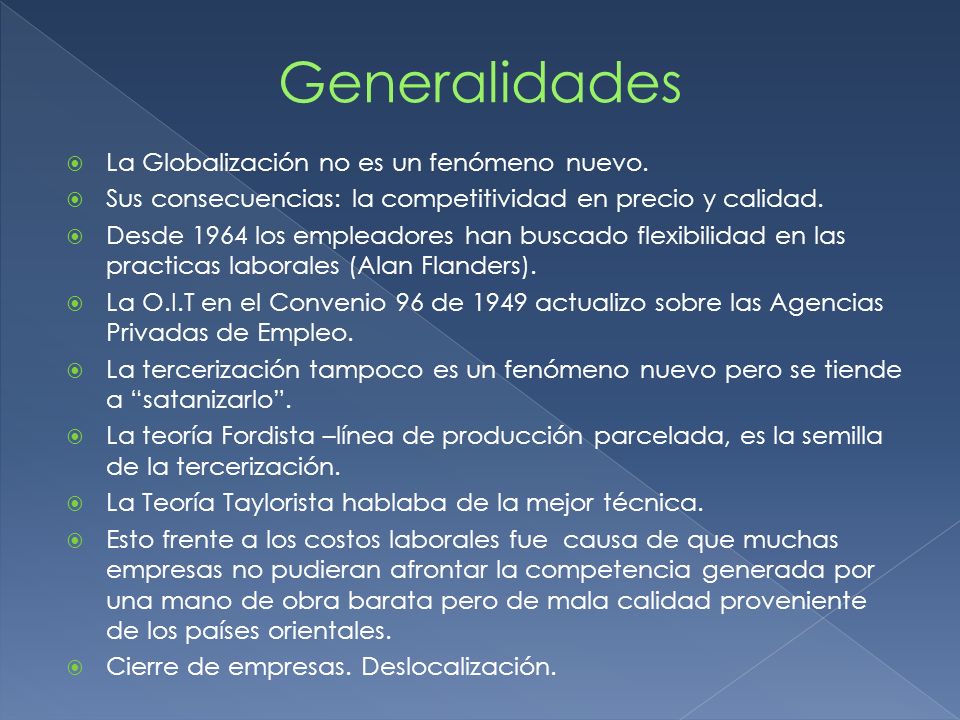 Generalidades

La Globalización no es un fenómeno nuevo.

Sus consecuencias: la competitividad en precio y calidad.

Desde 1964 los empleadores han buscado flexibilidad en las practicas laborales (Alan Flanders).

La O.I.T en el Convenio 96 de 1949 actualizo sobre las Agencias Privadas de Empleo.

La tercerización tampoco es un fenómeno nuevo pero se tiende a “satanizarlo”.

La teoría Fordista –línea de producción parcelada, es la semilla de la tercerización.

La Teoría Taylorista hablaba de la mejor técnica.

Esto frente a los costos laborales fue causa de que muchas empresas no pudieran afrontar la competencia generada por una mano de obra barata pero de mala calidad proveniente de los países orientales.

Cierre de empresas. Deslocalización.